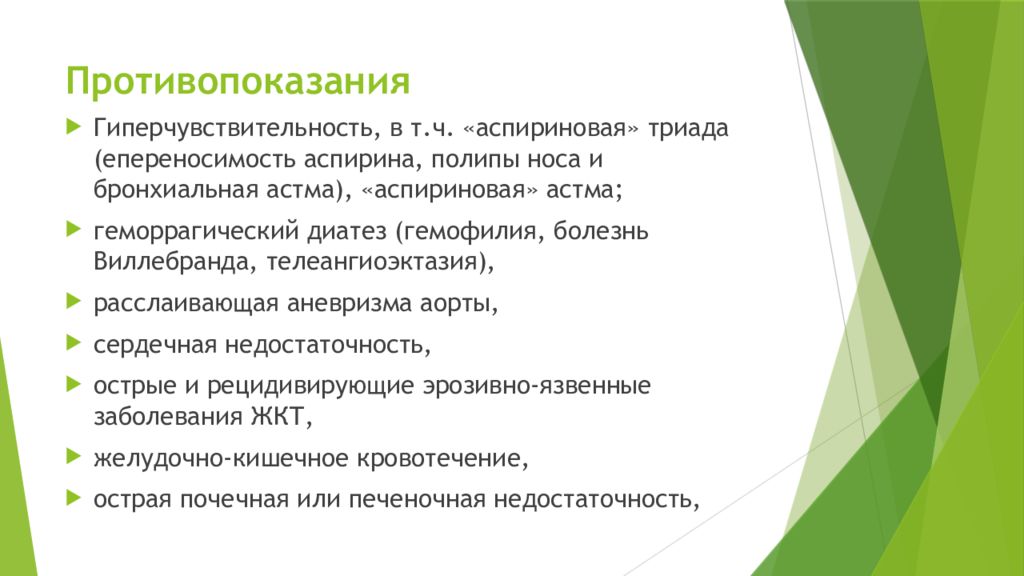 Противопоказания

Гиперчувствительность, в т.ч. «аспириновая» триада (епереносимость аспирина, полипы носа и бронхиальная астма), «аспириновая» астма;

геморрагический диатез (гемофилия, болезнь Виллебранда, телеангиоэктазия),

расслаивающая аневризма аорты,

сердечная недостаточность,

острые и рецидивирующие эрозивно-язвенные заболевания ЖКТ,

желудочно-кишечное кровотечение,

острая почечная или печеночная недостаточность,